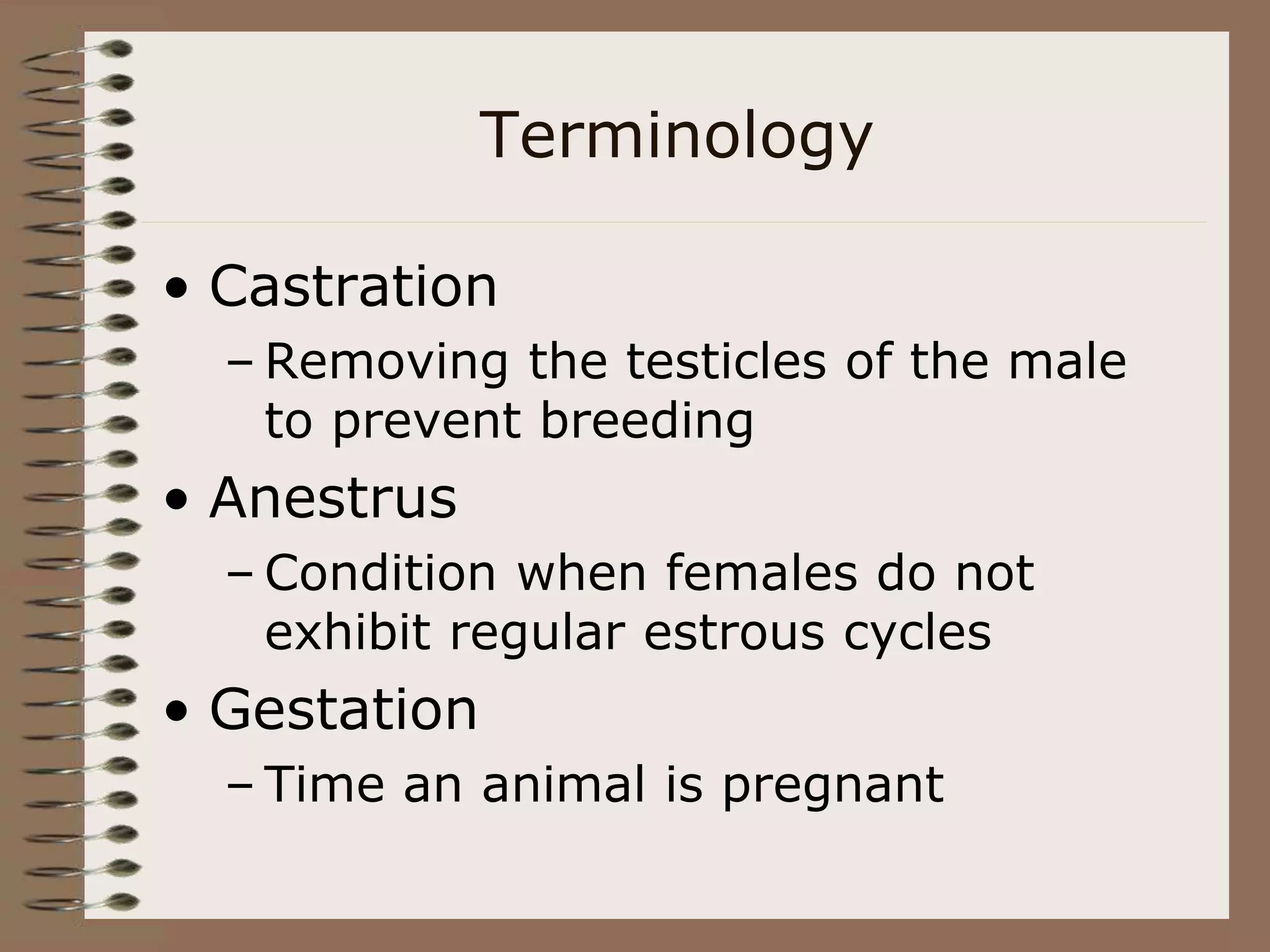 Terminology

• Castration
– Removing the testicles of the male to prevent breeding

• Anestrus
– Condition when females do not exhibit regular estrous cycles

• Gestation
– Time an animal is pregnant